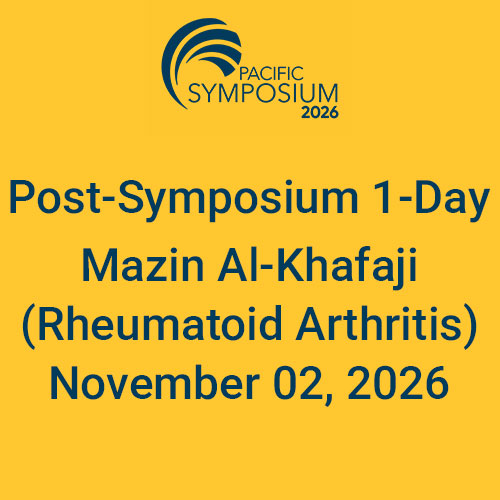 PACIFIC
SYMPOSIUM
2026

Post-Symposium 1-Day
Mazin Al-Khafaji
(Rheumatoid Arthritis)
November 02, 2026